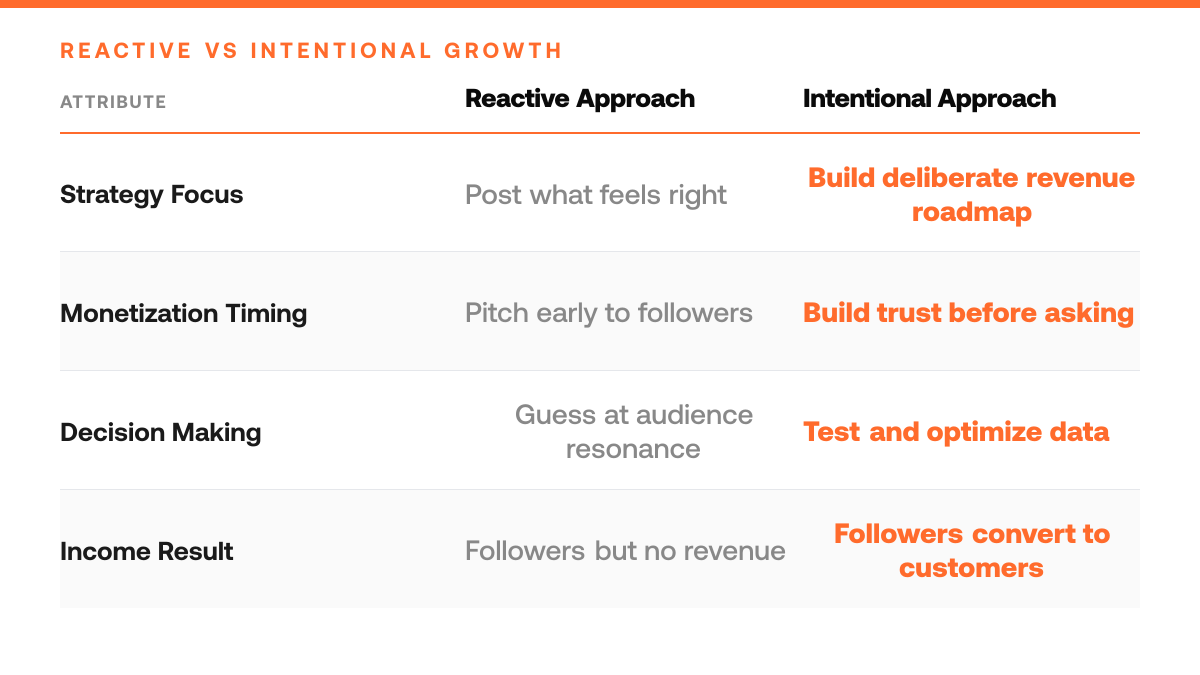 REACTIVE VS INTENTIONAL GROWTH

| ATTRIBUTE | Reactive Approach | Intentional Approach |
|---|---|---|
| Strategy Focus | Post what feels right | Build deliberate revenue roadmap |
| Monetization Timing | Pitch early to followers | Build trust before asking |
| Decision Making | Guess at audience resonance | Test and optimize data |
| Income Result | Followers but no revenue | Followers convert to customers |